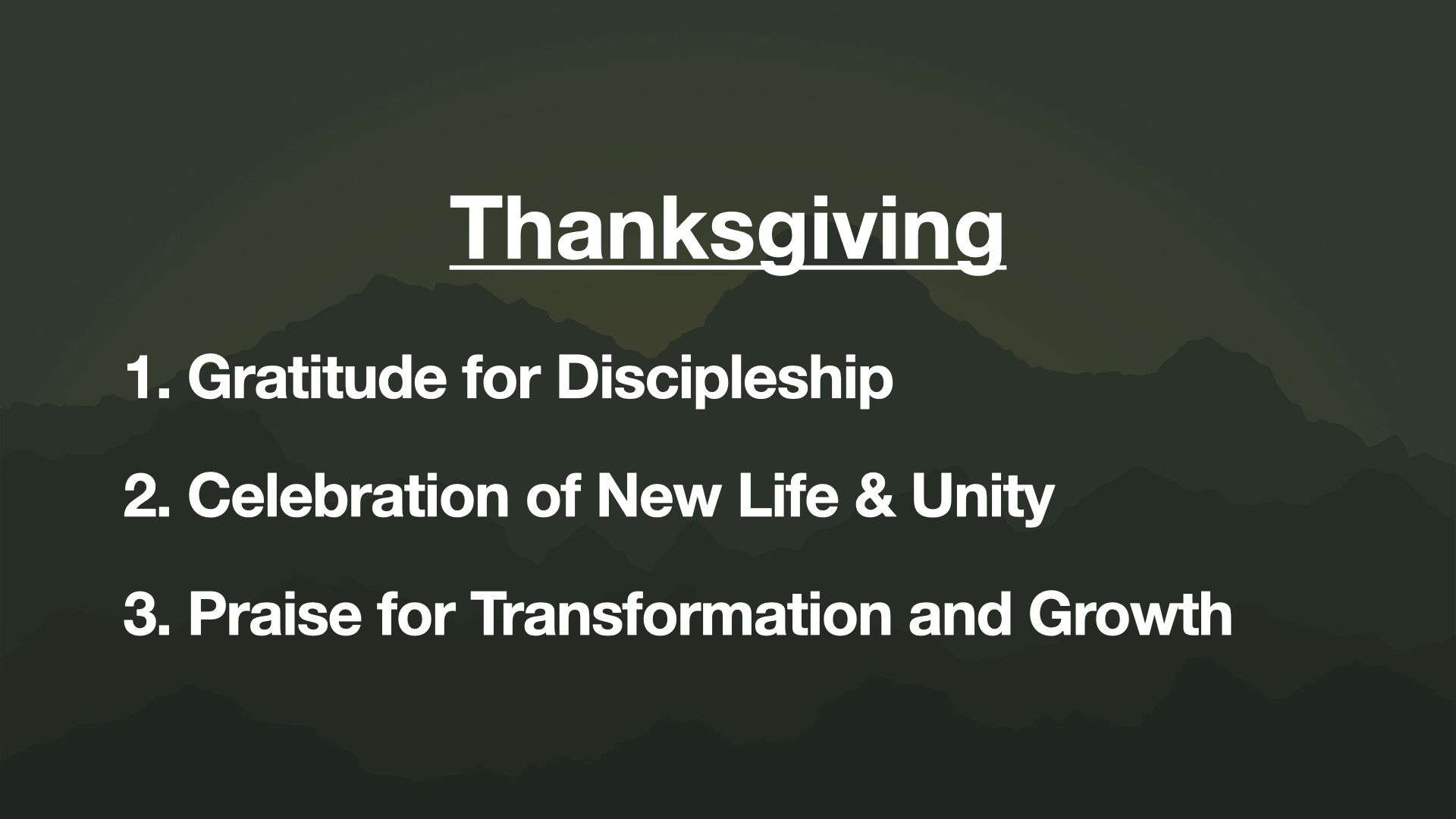 Thanksgiving

1. Gratitude for Discipleship

2. Celebration of New Life & Unity

3. Praise for Transformation and Growth